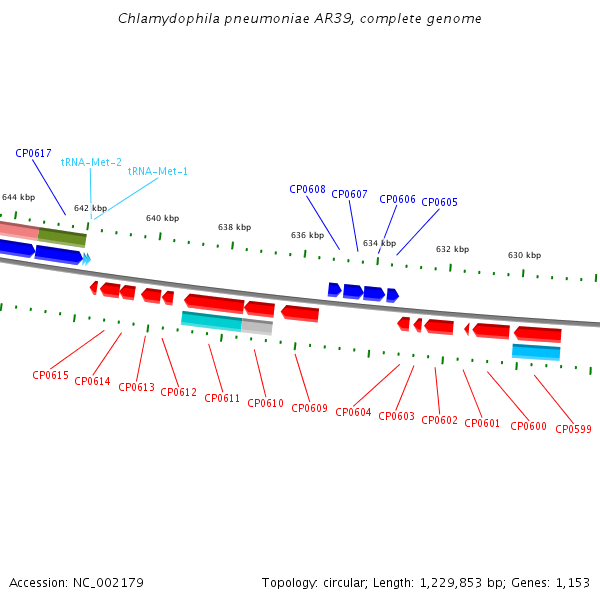 Chlamydophila pneumoniae AR39, complete genome

CP0617
tRNA-Met-2
tRNA-Met-1
CP0608
CP0607
CP0606
CP0605

644 kbp
642 kbp
640 kbp
638 kbp
636 kbp
634 kbp
632 kbp
630 kbp

CP0615
CP0614
CP0613
CP0612
CP0611
CP0610
CP0609
CP0604
CP0603
CP0602
CP0601
CP0600
CP0599

Accession: NC_002179

Topology: circular; Length: 1,229,853 bp; Genes: 1,153